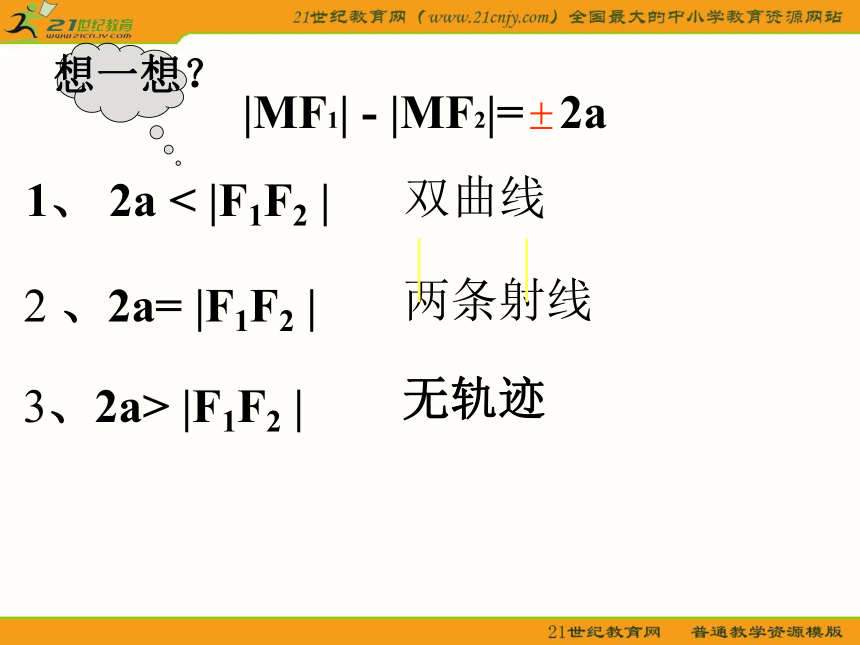 21世纪教育 www.21cnjy.com

21世纪教育网（www.21cnjy.com）全国最大的中小学教育资源网站

想一想？

$|MF_1| - |MF_2| = \pm 2a$

1、 $2a < |F_1F_2|$ 双曲线

2 、$2a = |F_1F_2|$ 两条射线

3、$2a > |F_1F_2|$ 无轨迹

21世纪教育网 普通教学资源模版